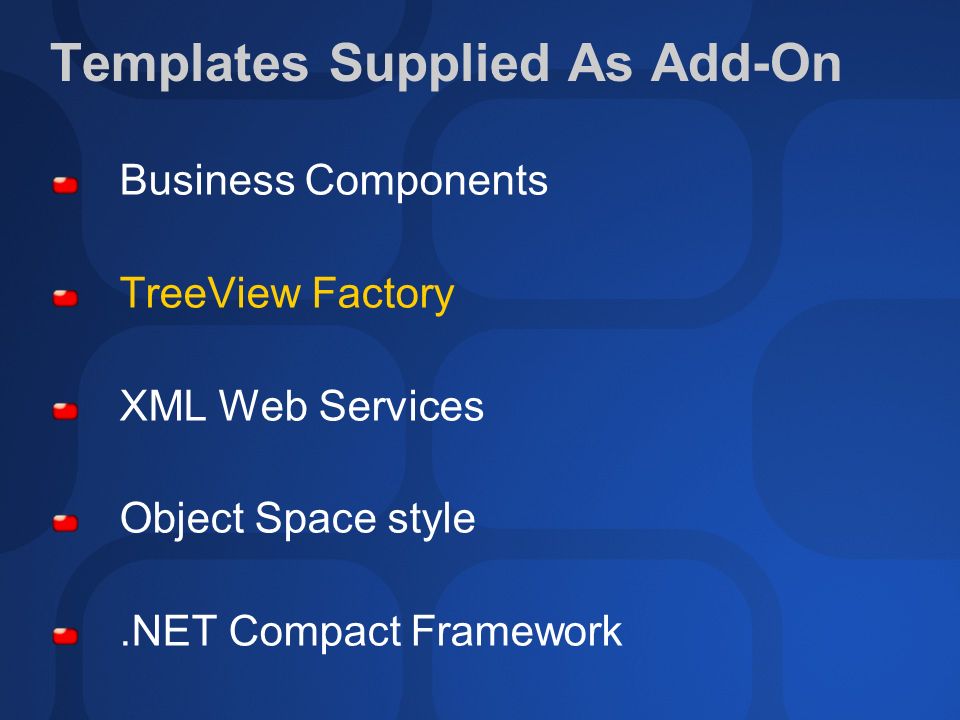 Templates Supplied As Add-On

Business Components

TreeView Factory

XML Web Services

Object Space style

.NET Compact Framework